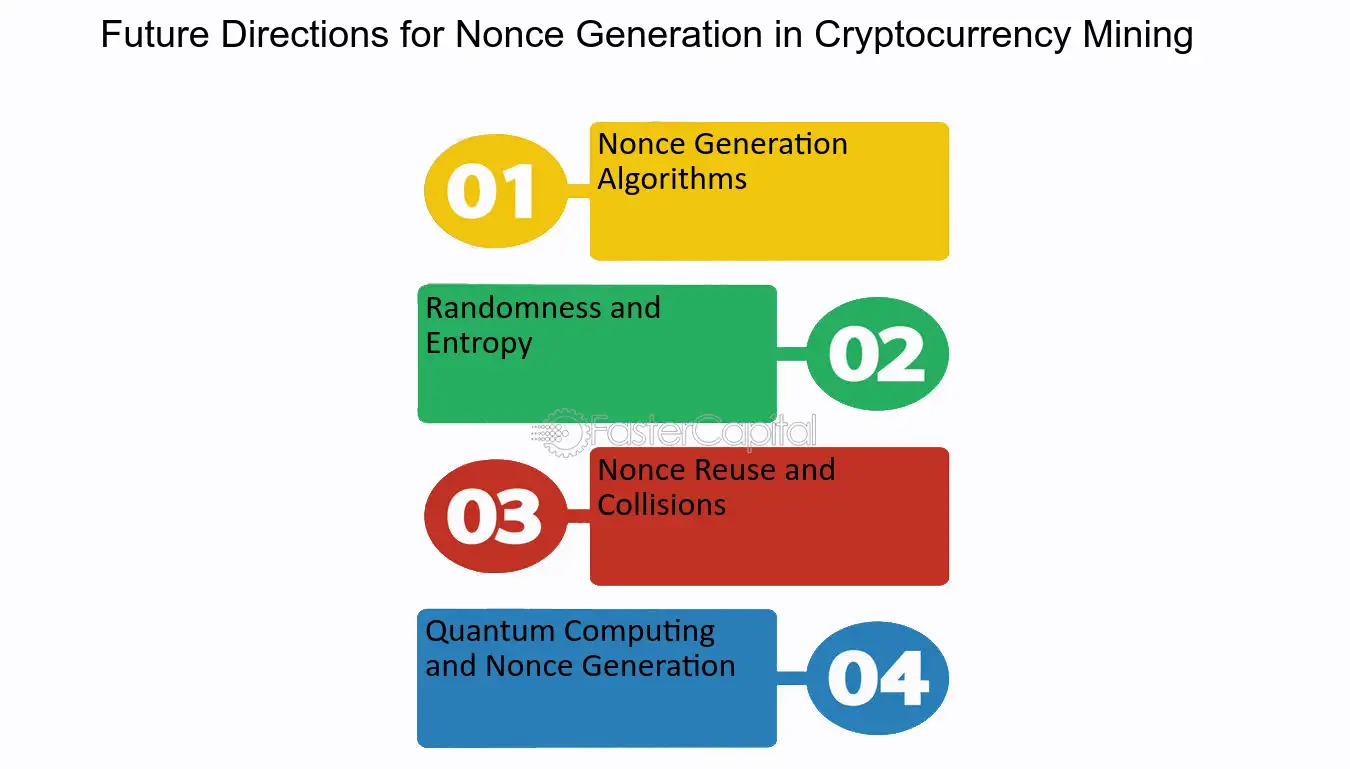 Future Directions for Nonce Generation in Cryptocurrency Mining

01

Nonce Generation Algorithms

Randomness and Entropy

02

FasterCapital

03

Nonce Reuse and Collisions

Quantum Computing and Nonce Generation

04